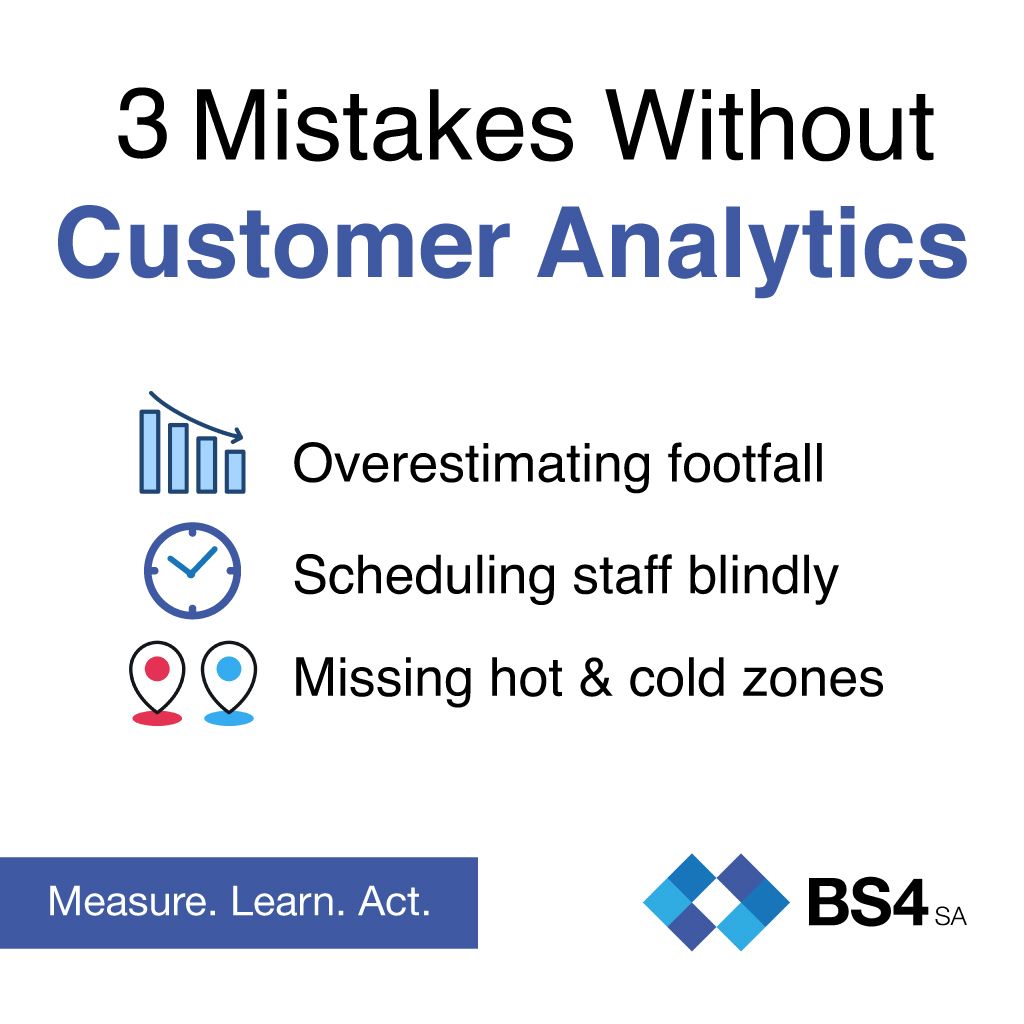 3 Mistakes Without
Customer Analytics

Overestimating footfall

Scheduling staff blindly

Missing hot & cold zones

Measure. Learn. Act.

BS4 SA